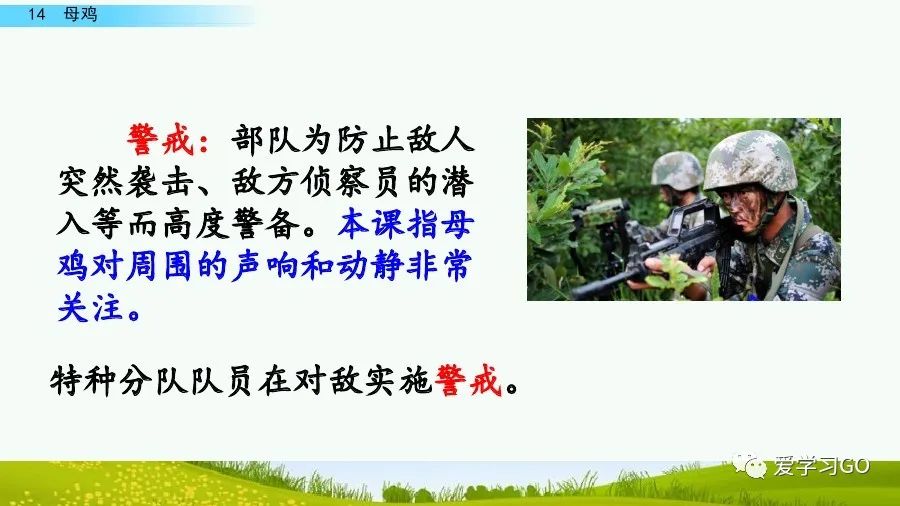 14 母鸡

警戒：部队为防止敌人突然袭击、敌方侦察员的潜入等而高度警备。本课指母鸡对周围的声响和动静非常关注。

特种分队队员在对敌实施警戒。

爱学习GO